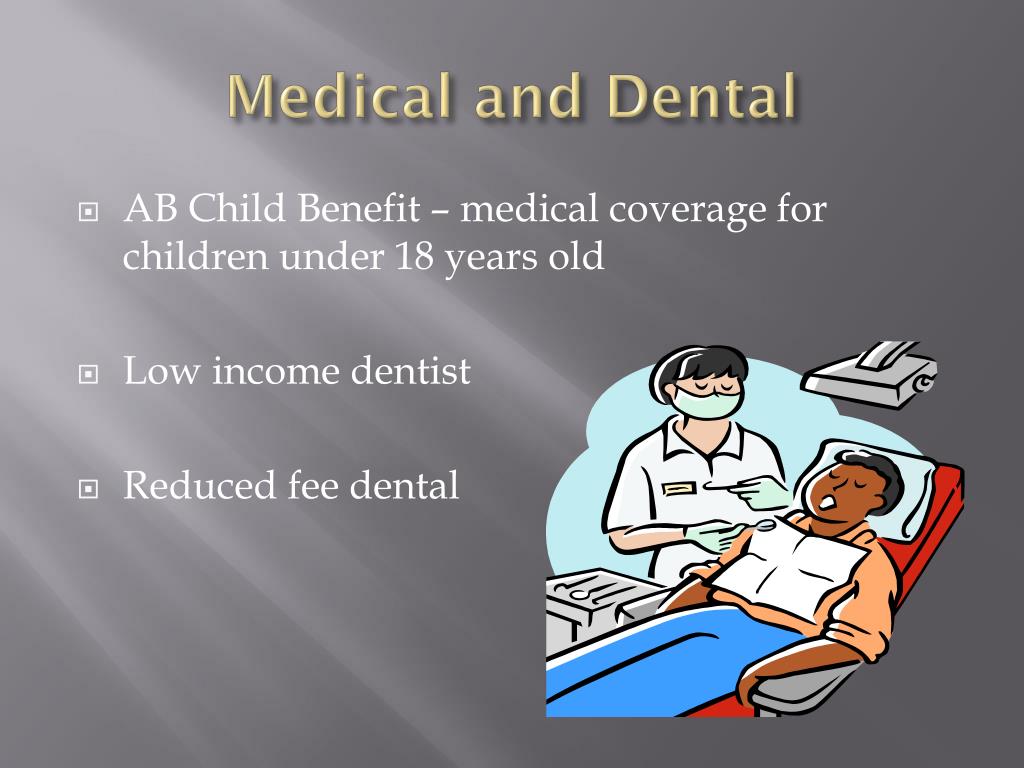 Medical and Dental

AB Child Benefit – medical coverage for children under 18 years old

Low income dentist

Reduced fee dental